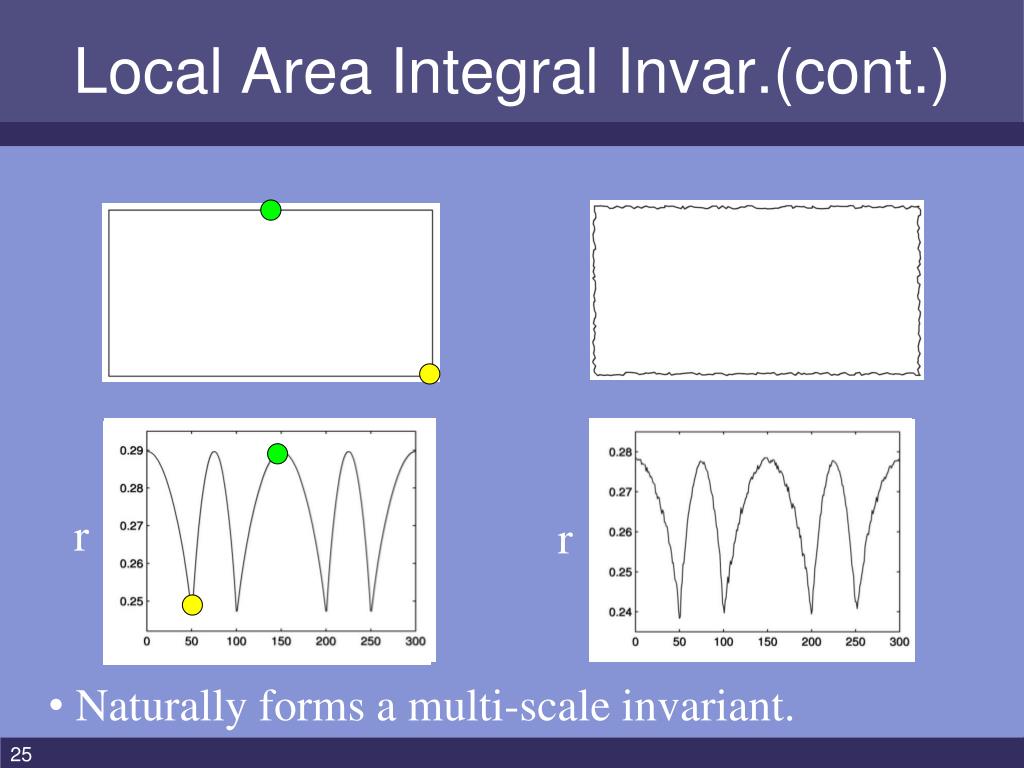 Local Area Integral Invar.(cont.)

r

0.29
0.28
0.27
0.26
0.25
0 50 100 150 200 250 300

r

0.28
0.27
0.26
0.25
0.24
0 50 100 150 200 250 300

• Naturally forms a multi-scale invariant.

25